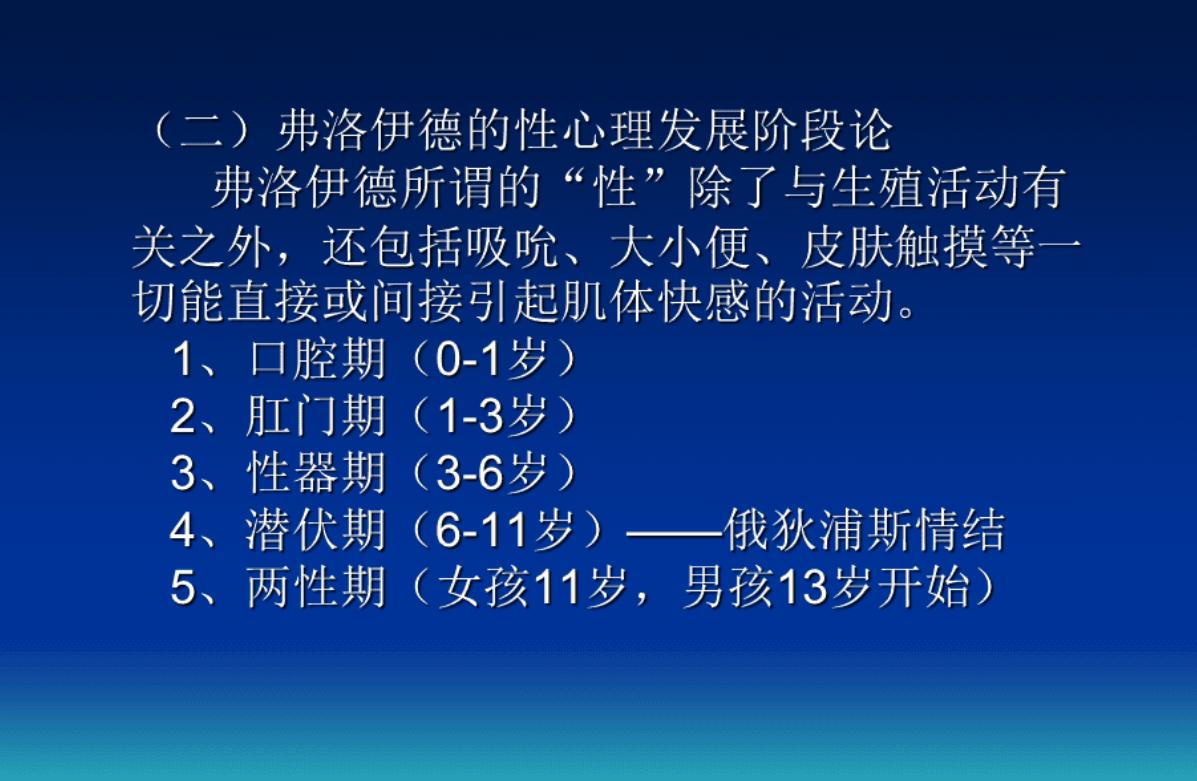 （二）弗洛伊德的性心理发展阶段论

弗洛伊德所谓的“性”除了与生殖活动有关之外，还包括吸吮、大小便、皮肤触摸等一切能直接或间接引起肌体快感的活动。

1、口腔期（0-1岁）
2、肛门期（1-3岁）
3、性器期（3-6岁）
4、潜伏期（6-11岁）——俄狄浦斯情结
5、两性期（女孩11岁，男孩13岁开始）